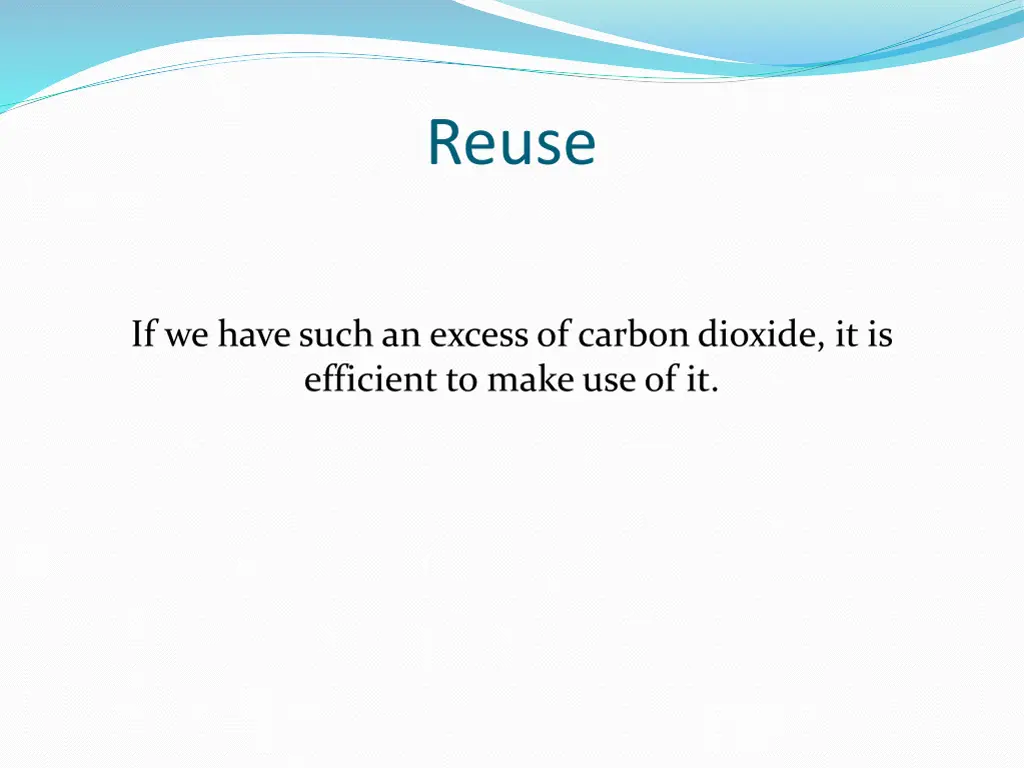 Reuse

If we have such an excess of carbon dioxide, it is efficient to make use of it.